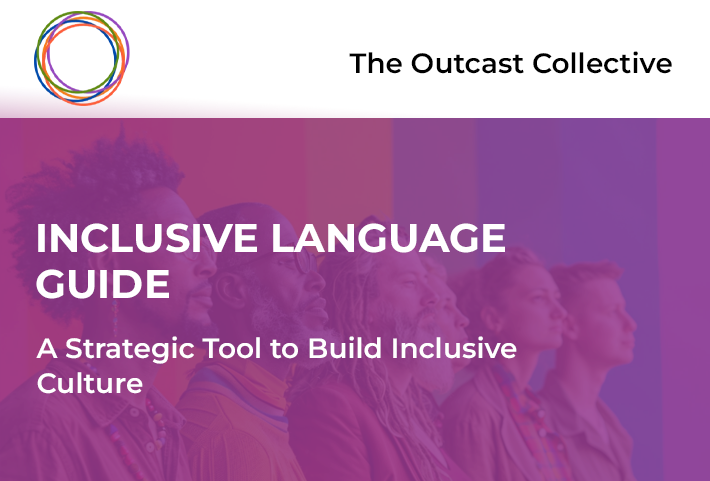 The Outcast Collective

INCLUSIVE LANGUAGE GUIDE

A Strategic Tool to Build Inclusive Culture